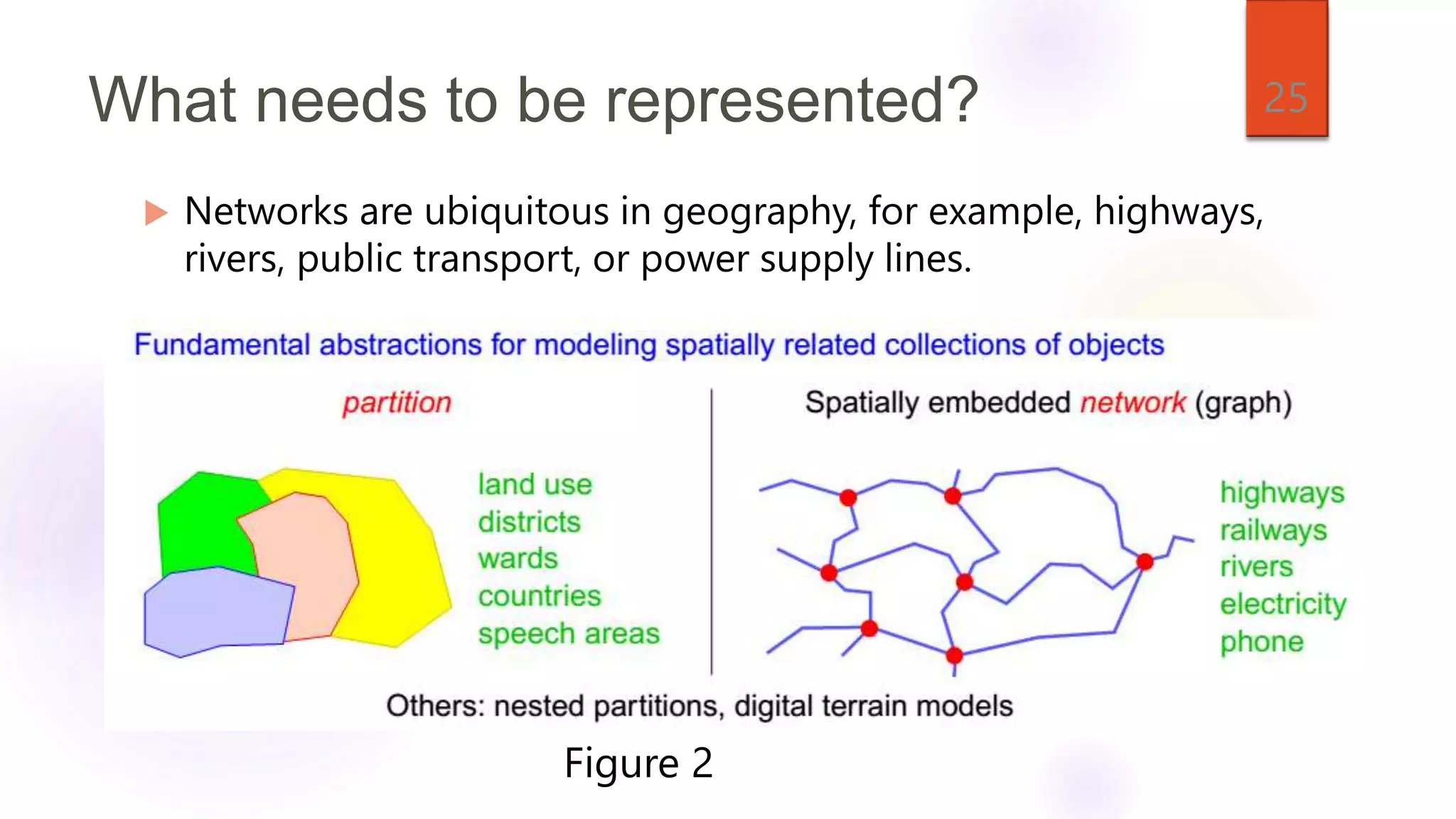 What needs to be represented?

25

Networks are ubiquitous in geography, for example, highways, rivers, public transport, or power supply lines.

Fundamental abstractions for modeling spatially related collections of objects

partition

land use
districts
wards
countries
speech areas

Spatially embedded network (graph)

highways
railways
rivers
electricity
phone

Others: nested partitions, digital terrain models

Figure 2